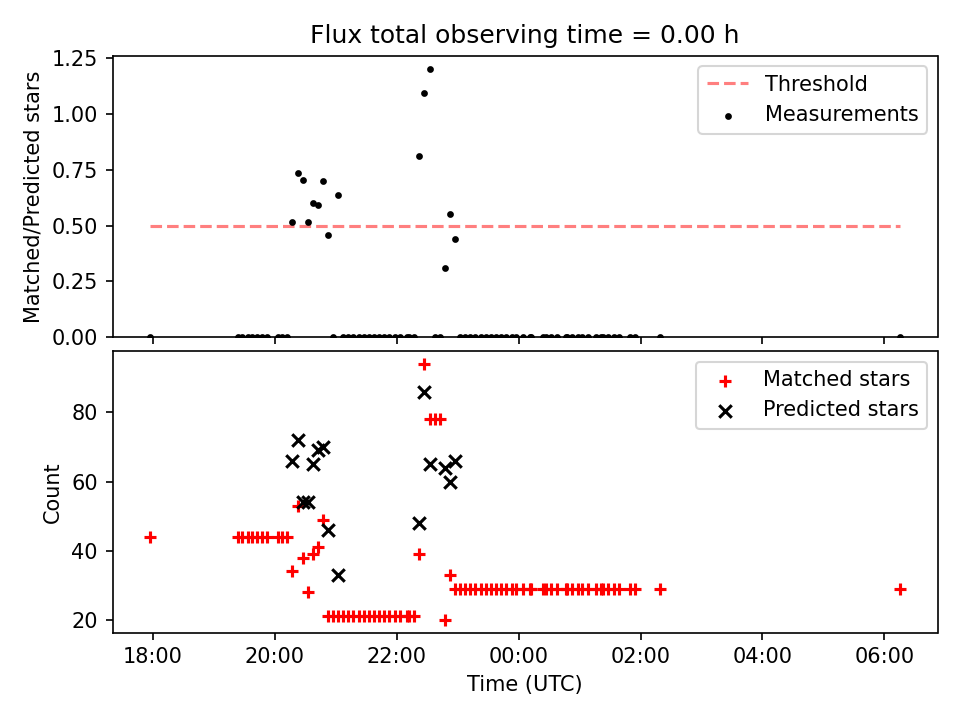 Flux total observing time = 0.00 h

Matched/Predicted stars

1.25
1.00
0.75
0.50
0.25
0.00

Threshold
Measurements

Count

80
60
40
20

Matched stars
Predicted stars

18:00
20:00
22:00
00:00
02:00
04:00
06:00

Time (UTC)